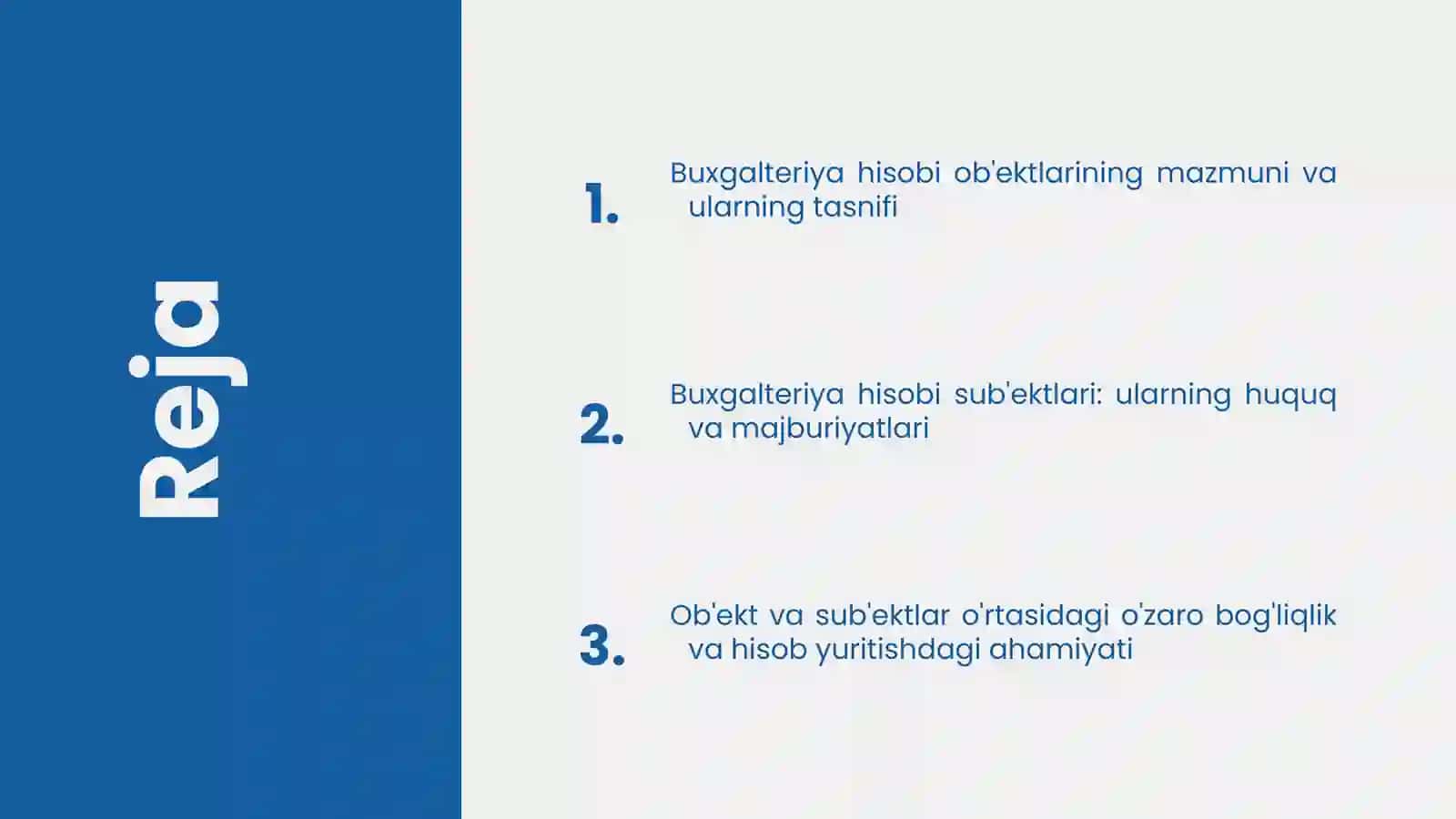 Reja

1. Buxgalteriya hisobi ob'ektlarining mazmuni va ularning tasnifi

2. Buxgalteriya hisobi sub'ektlari: ularning huquq va majburiyatlari

3. Ob'ekt va sub'ektlar o'rtasidagi o'zaro bog'liqlik va hisob yuritishdagi ahamiyati